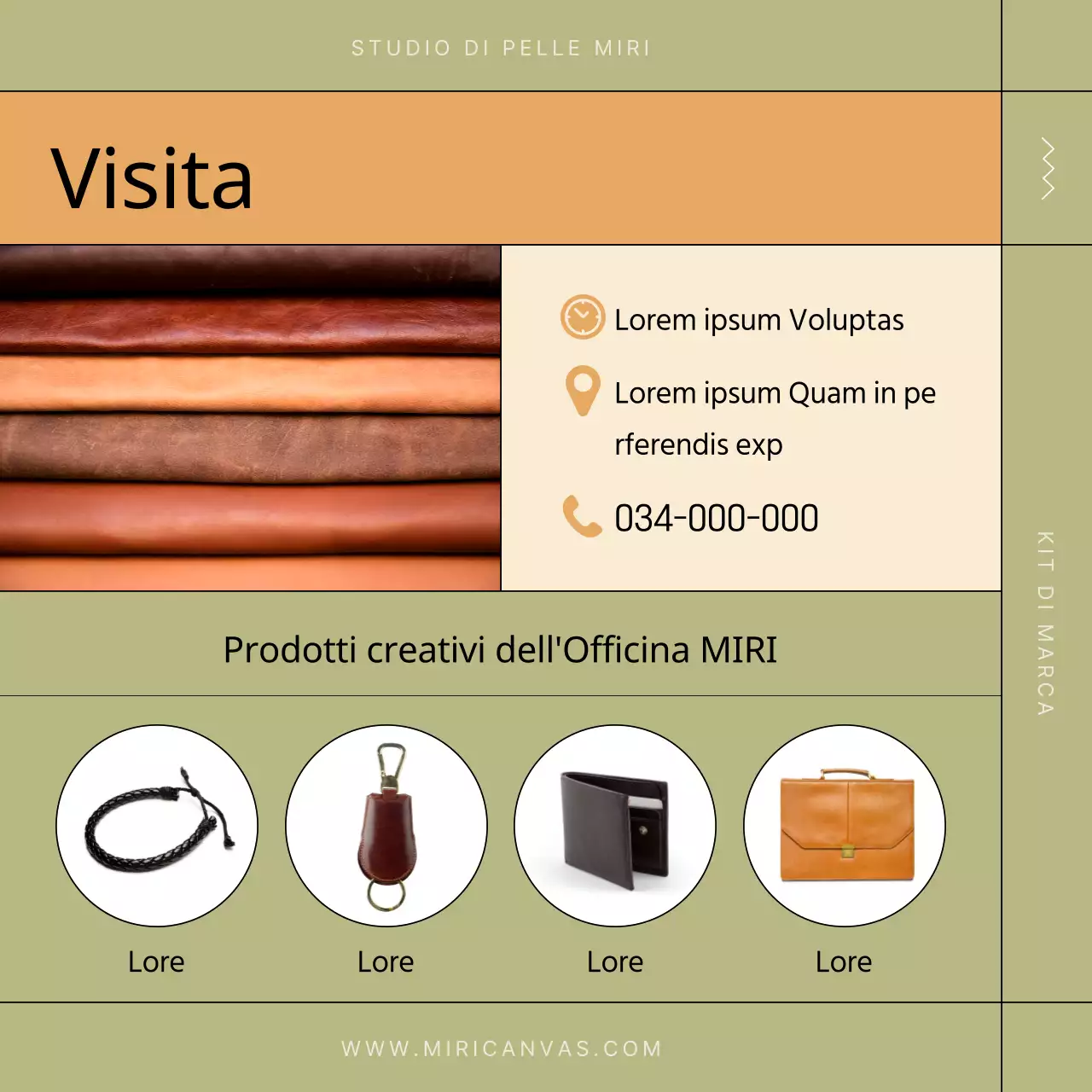 STUDIO DI PELLE MIRI

Visita

Lorem ipsum Voluptas

Lorem ipsum Quam in pe rferendis exp

034-000-000

KIT DI MARCA

Prodotti creativi dell'Officina MIRI

Lore

Lore

Lore

Lore

WWW.MIRICANVAS.COM